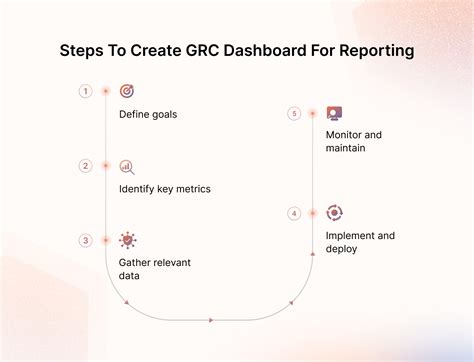 Steps To Create GRC Dashboard For Reporting

1

Define goals

2

Identify key metrics

3

Gather relevant data

5

Monitor and maintain

4

Implement and deploy